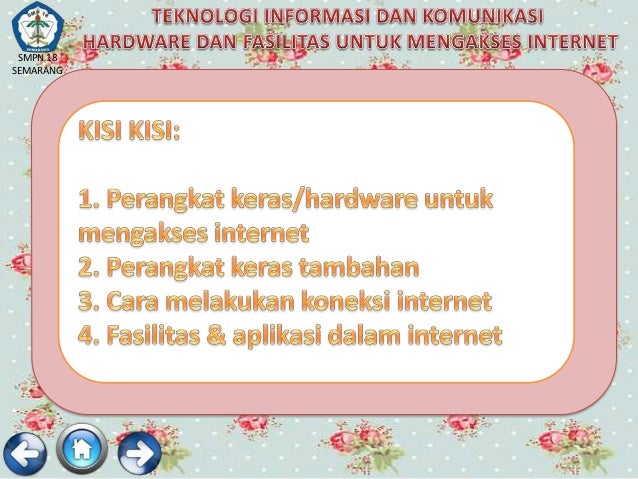 SMPN 18
SEMARANG

TEKNOLOGI INFORMASI DAN KOMUNIKASI
HARDWARE DAN FASILITAS UNTUK MENGAKSES INTERNET

KISI KISI:

1. Perangkat keras/hardware untuk mengakses internet
2. Perangkat keras tambahan
3. Cara melakukan koneksi internet
4. Fasilitas & aplikasi dalam internet